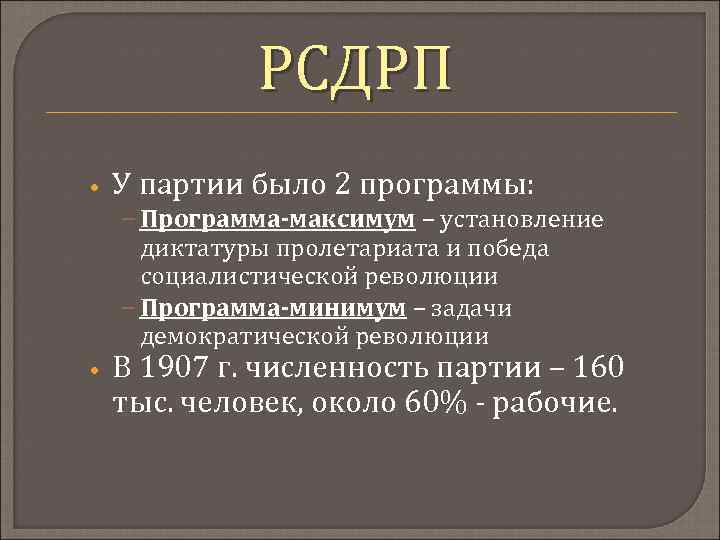 РСДРП

• У партии было 2 программы:
– Программа-максимум – установление диктатуры пролетариата и победа социалистической революции
– Программа-минимум – задачи демократической революции
• В 1907 г. численность партии – 160 тыс. человек, около 60% - рабочие.